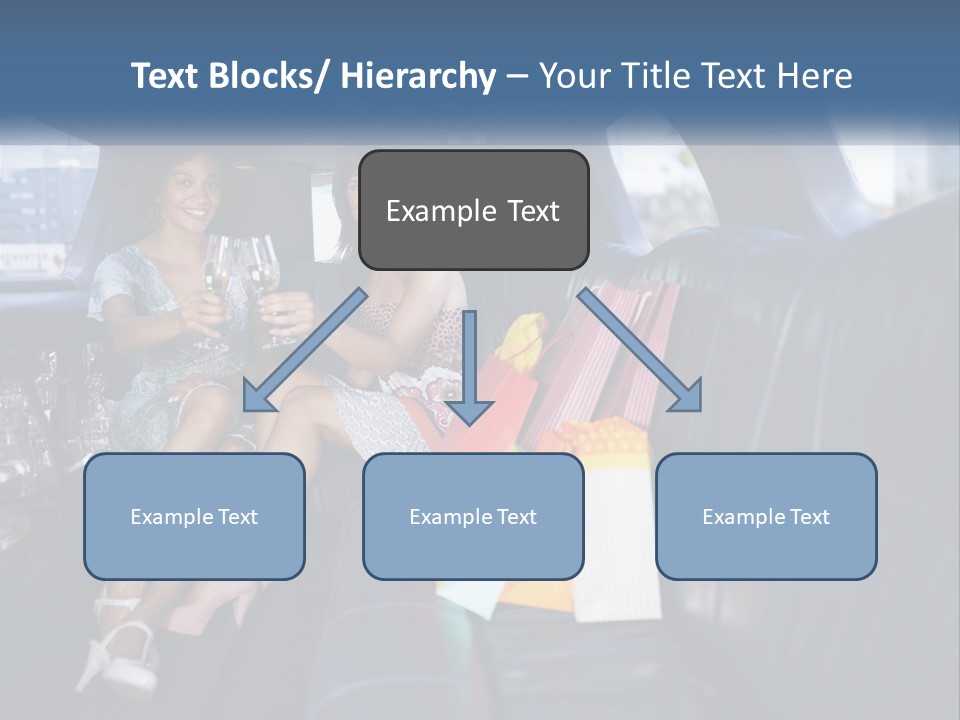 Text Blocks/ Hierarchy – Your Title Text Here

Example Text

Example Text

Example Text

Example Text